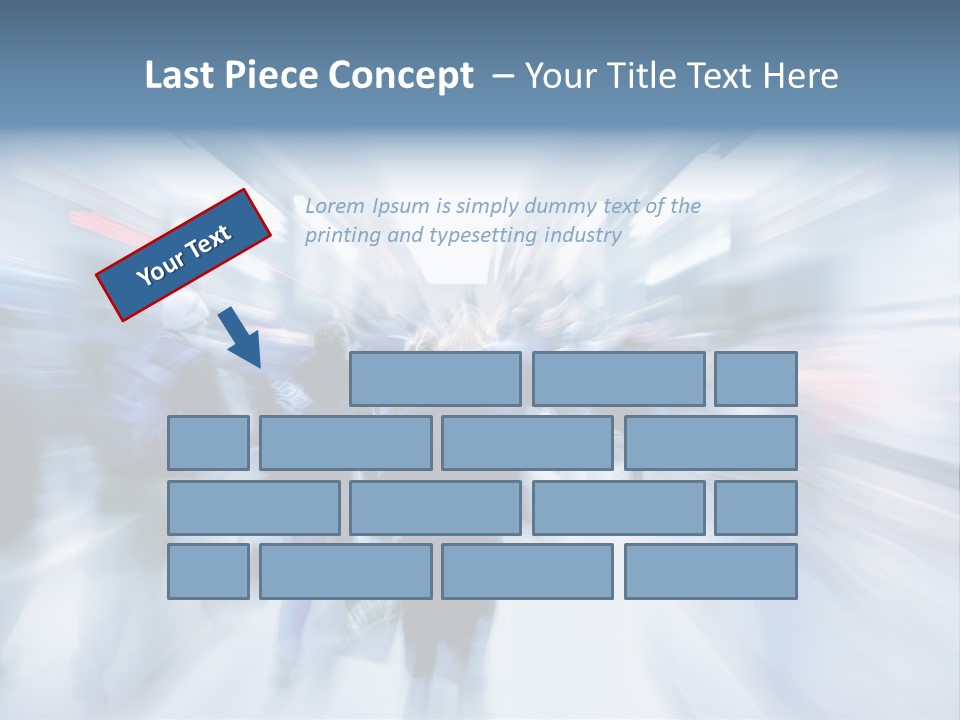 Last Piece Concept – Your Title Text Here

Your Text

Lorem Ipsum is simply dummy text of the printing and typesetting industry